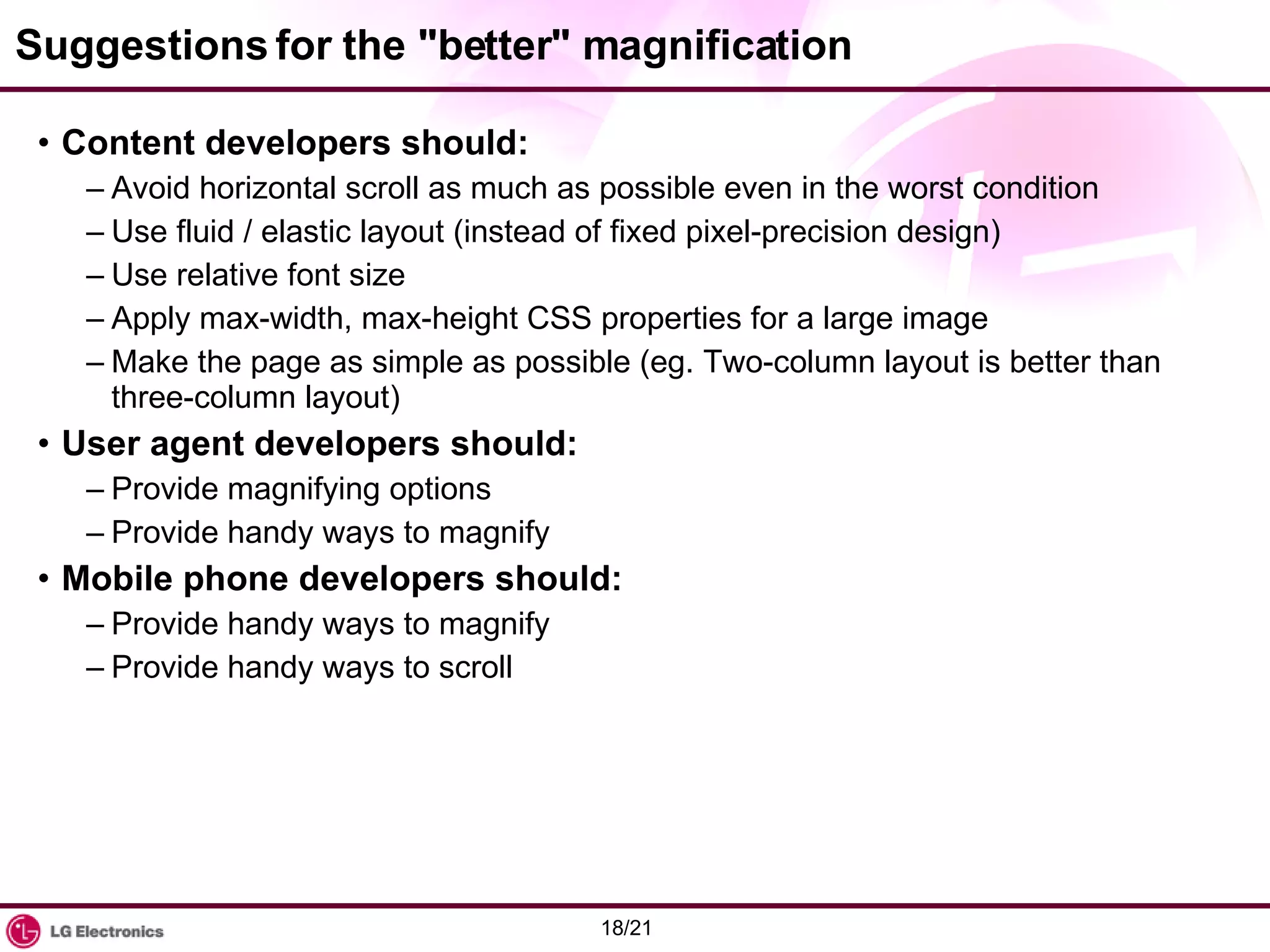 Suggestions for the "better" magnification

• Content developers should:
– Avoid horizontal scroll as much as possible even in the worst condition
– Use fluid / elastic layout (instead of fixed pixel-precision design)
– Use relative font size
– Apply max-width, max-height CSS properties for a large image
– Make the page as simple as possible (eg. Two-column layout is better than three-column layout)
• User agent developers should:
– Provide magnifying options
– Provide handy ways to magnify
• Mobile phone developers should:
– Provide handy ways to magnify
– Provide handy ways to scroll

LG Electronics

18/21